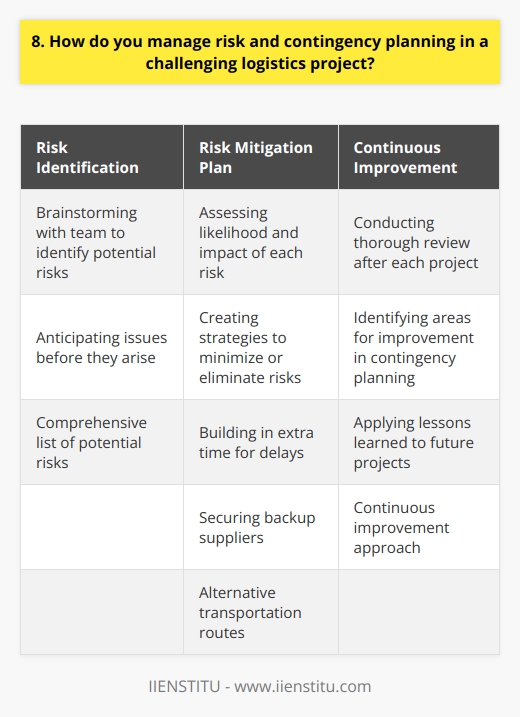 8. How do you manage risk and contingency planning in a challenging logistics project?

| Risk Identification | Risk Mitigation Plan | Continuous Improvement |
|---|---|---|
| Brainstorming with team to identify potential risks | Assessing likelihood and impact of each risk | Conducting thorough review after each project |
| Anticipating issues before they arise | Creating strategies to minimize or eliminate risks | Identifying areas for improvement in contingency planning |
| Comprehensive list of potential risks | Building in extra time for delays | Applying lessons learned to future projects |
| | Securing backup suppliers | Continuous improvement approach |
| | Alternative transportation routes | |

IIENSTITU - www.iienstitu.com